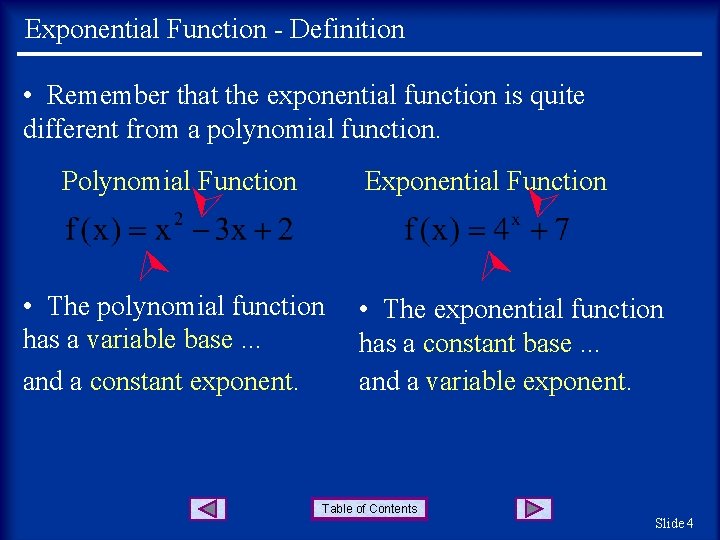 Exponential Function - Definition

• Remember that the exponential function is quite different from a polynomial function.

Polynomial Function

$f(x) = x^2 - 3x + 2$

• The polynomial function has a variable base ...

and a constant exponent.

Exponential Function

$f(x) = 4^x + 7$

• The exponential function has a constant base ...

and a variable exponent.

Table of Contents

Slide 4